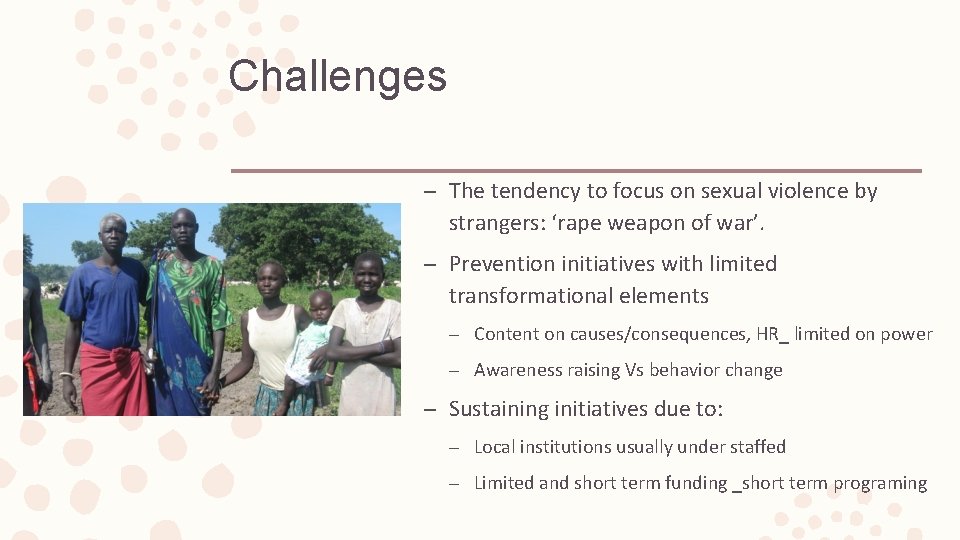 Challenges

– The tendency to focus on sexual violence by strangers: ‘rape weapon of war’.

– Prevention initiatives with limited transformational elements

– Content on causes/consequences, HR_ limited on power

– Awareness raising Vs behavior change

– Sustaining initiatives due to:

– Local institutions usually under staffed

– Limited and short term funding _short term programing